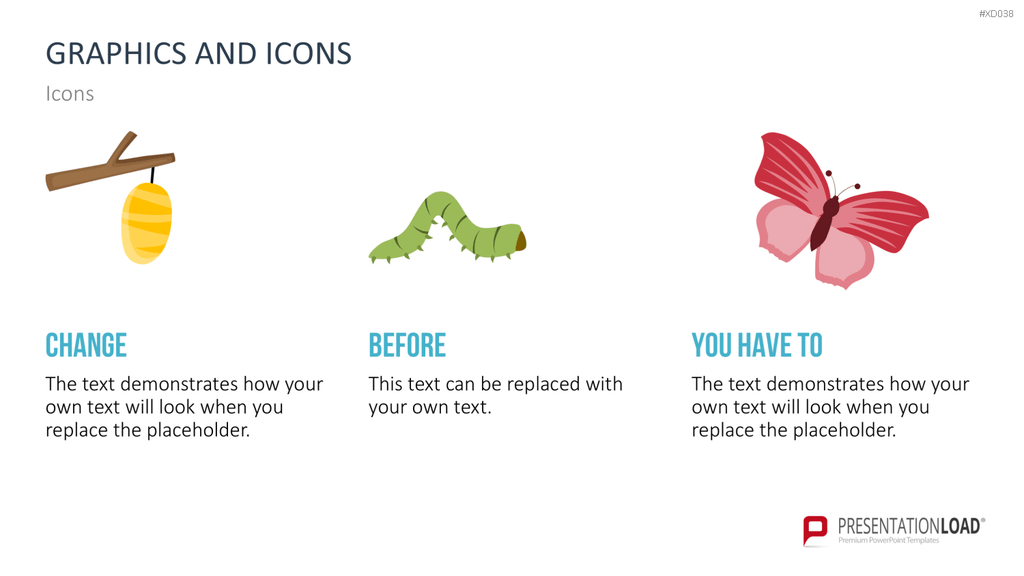 #XD038

GRAPHICS AND ICONS

Icons

CHANGE

The text demonstrates how your own text will look when you replace the placeholder.

BEFORE

This text can be replaced with your own text.

YOU HAVE TO

The text demonstrates how your own text will look when you replace the placeholder.

PRESENTATIONLOAD®
Premium PowerPoint Templates